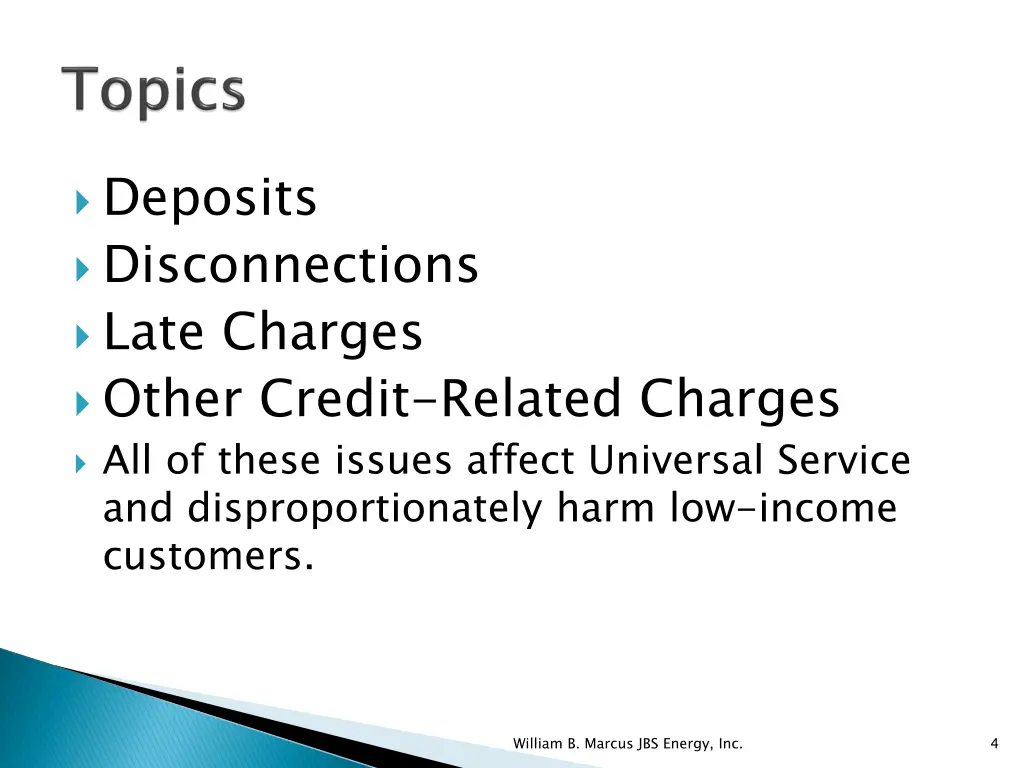 Topics

Deposits
Disconnections
Late Charges
Other Credit-Related Charges
All of these issues affect Universal Service and disproportionately harm low-income customers.

William B. Marcus JBS Energy, Inc.

4